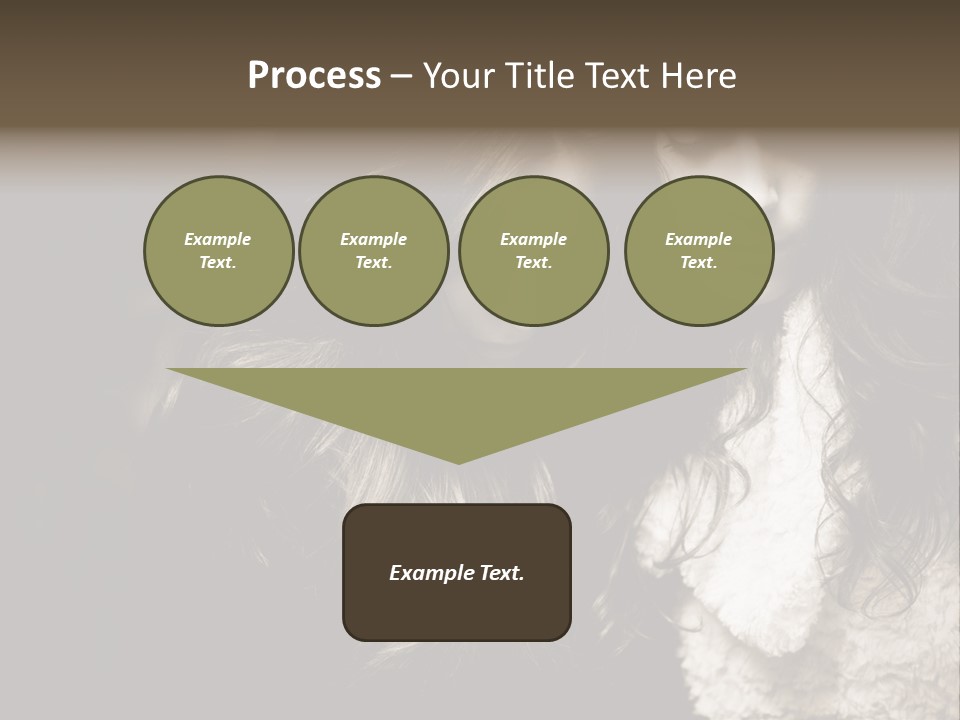 Process – Your Title Text Here

Example Text.

Example Text.

Example Text.

Example Text.

Example Text.